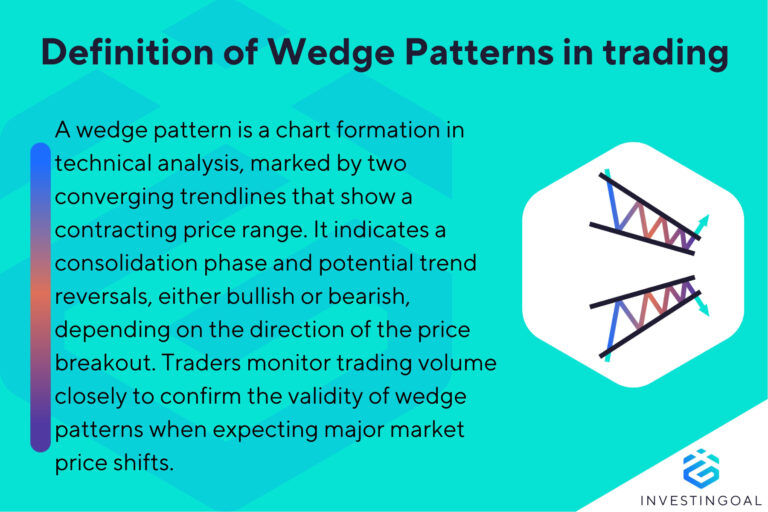 Definition of Wedge Patterns in trading

A wedge pattern is a chart formation in technical analysis, marked by two converging trendlines that show a contracting price range. It indicates a consolidation phase and potential trend reversals, either bullish or bearish, depending on the direction of the price breakout. Traders monitor trading volume closely to confirm the validity of wedge patterns when expecting major market price shifts.

INVESTINGOAL